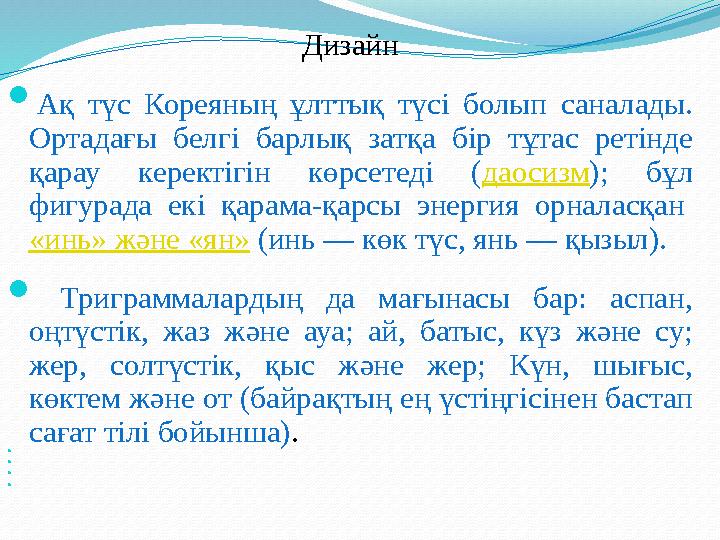 Дизайн

Ақ түс Кореяның ұлттық түсі болып саналады. Ортадағы белгі барлық затқа бір тұтас ретінде қарау керектігін көрсетеді (даосизм); бұл фигурада екі қарама-қарсы энергия орналасқан «инь» және «ян» (инь — көк түс, янь — қызыл).

Триграммалардың да мағынасы бар: аспан, оңтүстік, жаз және ауа; ай, батыс, күз және су; жер, солтүстік, қыс және жер; Күн, шығыс, көктем және от (байрақтың ең үстіңгісінен бастап сағат тілі бойынша).